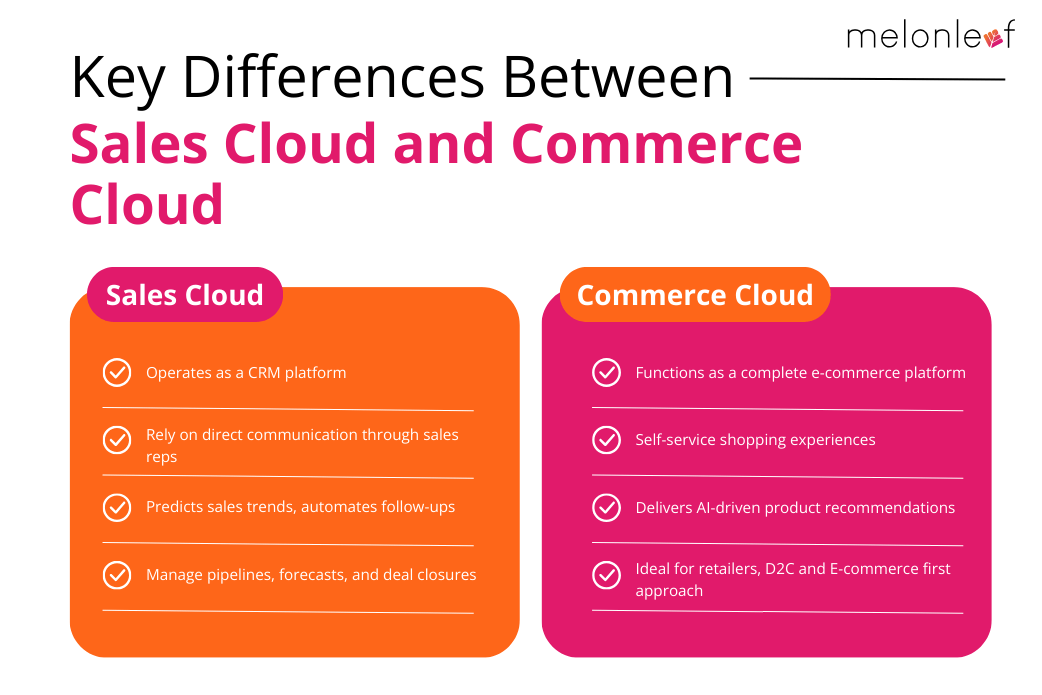 melonleaf

Key Differences Between Sales Cloud and Commerce Cloud

Sales Cloud

Operates as a CRM platform

Rely on direct communication through sales reps

Predicts sales trends, automates follow-ups

Manage pipelines, forecasts, and deal closures

Commerce Cloud

Functions as a complete e-commerce platform

Self-service shopping experiences

Delivers AI-driven product recommendations

Ideal for retailers, D2C and E-commerce first approach